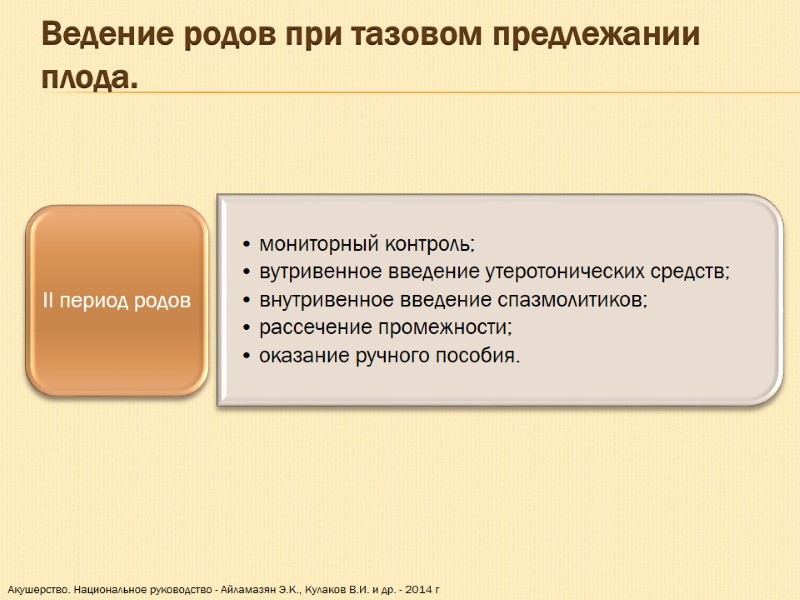 Ведение родов при тазовом предлежании плода.

II период родов

• мониторный контроль;
• вутривенное введение утеротонических средств;
• внутривенное введение спазмолитиков;
• рассечение промежности;
• оказание ручного пособия.

Акушерство. Национальное руководство - Айламазян Э.К., Кулаков В.И. и др. - 2014 г